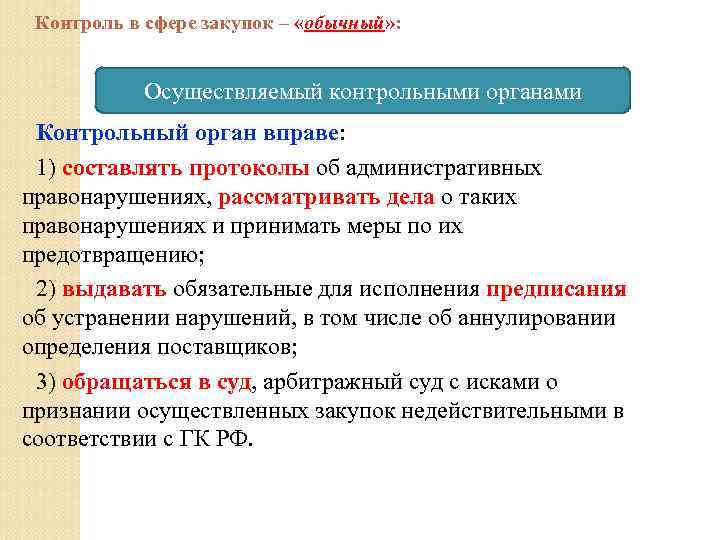 Контроль в сфере закупок – «обычный»:

Осуществляемый контрольными органами

Контрольный орган вправе:

1) составлять протоколы об административных правонарушениях, рассматривать дела о таких правонарушениях и принимать меры по их предотвращению;

2) выдавать обязательные для исполнения предписания об устранении нарушений, в том числе об аннулировании определения поставщиков;

3) обращаться в суд, арбитражный суд с исками о признании осуществленных закупок недействительными в соответствии с ГК РФ.